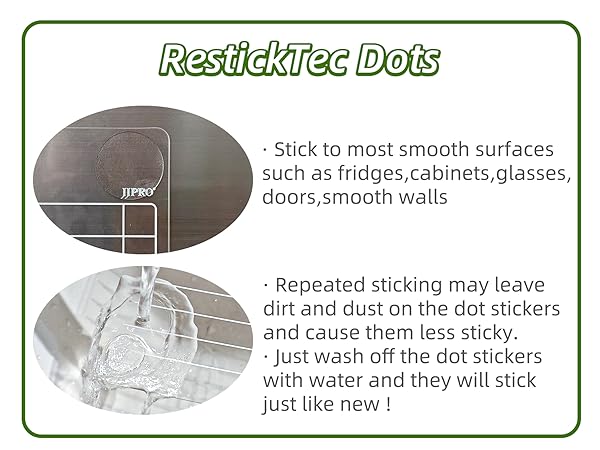 RestickTec Dots

JJPRO

· Stick to most smooth surfaces such as fridges,cabinets,glasses, doors,smooth walls

· Repeated sticking may leave dirt and dust on the dot stickers and cause them less sticky.
· Just wash off the dot stickers with water and they will stick just like new !